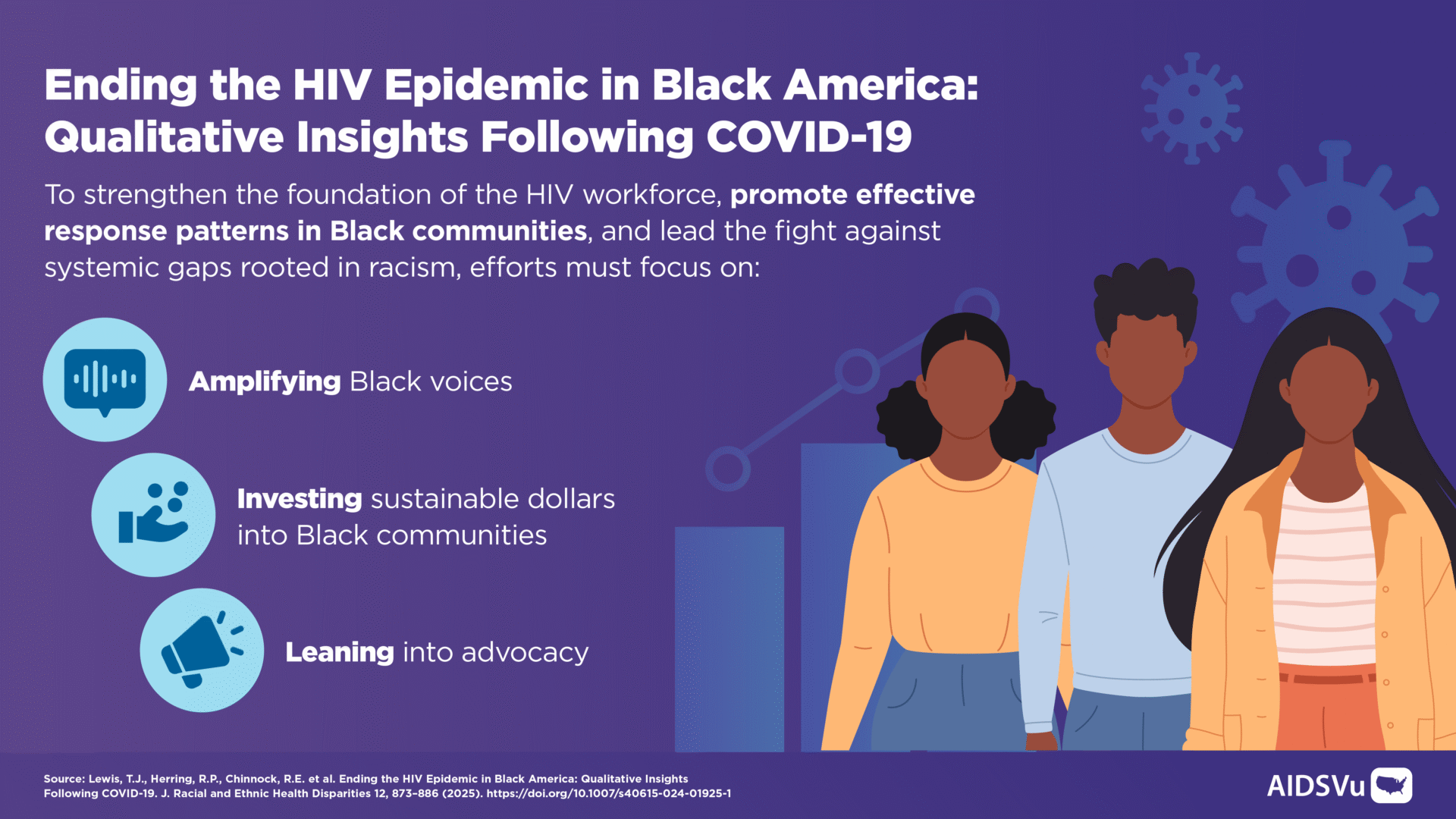 Ending the HIV Epidemic in Black America: Qualitative Insights Following COVID-19

To strengthen the foundation of the HIV workforce, promote effective response patterns in Black communities, and lead the fight against systemic gaps rooted in racism, efforts must focus on:

Amplifying Black voices

Investing sustainable dollars into Black communities

Leaning into advocacy

Source: Lewis, T.J., Herring, R.P., Chinnock, R.E. et al. Ending the HIV Epidemic in Black America: Qualitative Insights Following COVID-19. J. Racial and Ethnic Health Disparities 12, 873–886 (2025). https://doi.org/10.1007/s40615-024-01925-1

AIDSVu